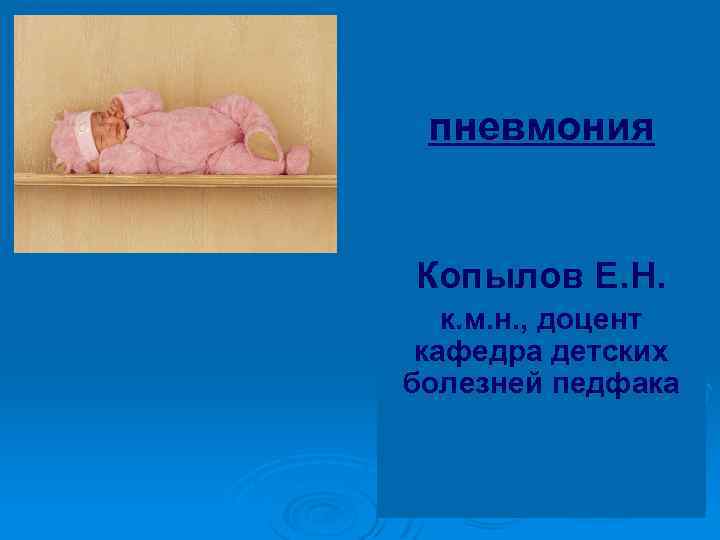 пневмония

Копылов Е.Н.

к.м.н., доцент кафедра детских болезней педфака